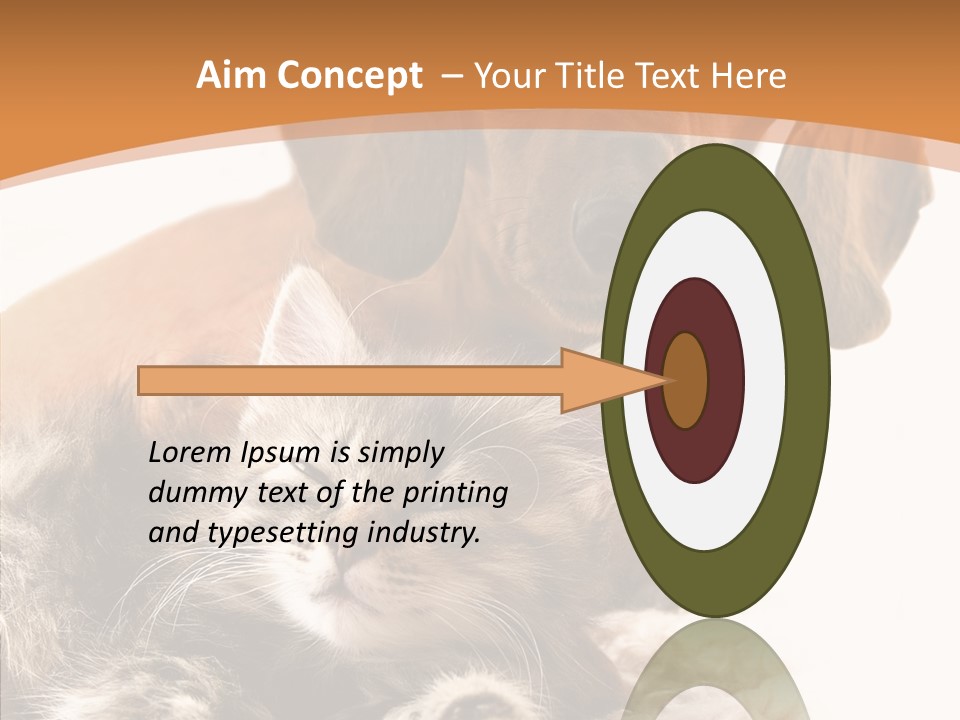 Aim Concept – Your Title Text Here

Lorem Ipsum is simply dummy text of the printing and typesetting industry.